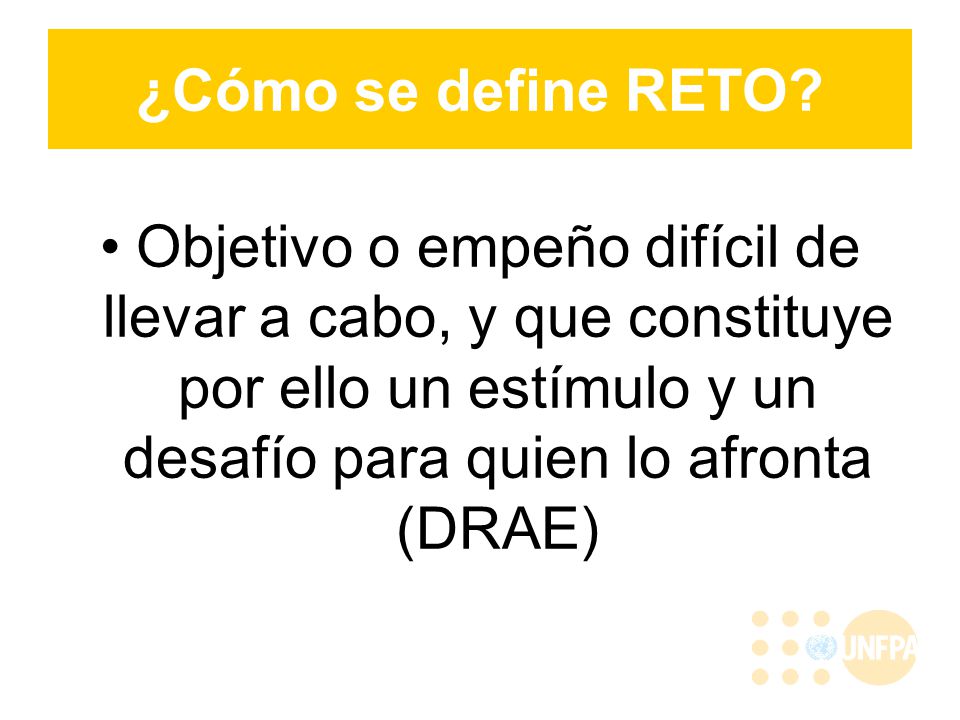 ¿Cómo se define RETO?

• Objetivo o empeño difícil de llevar a cabo, y que constituye por ello un estímulo y un desafío para quien lo afronta (DRAE)

UNFPA